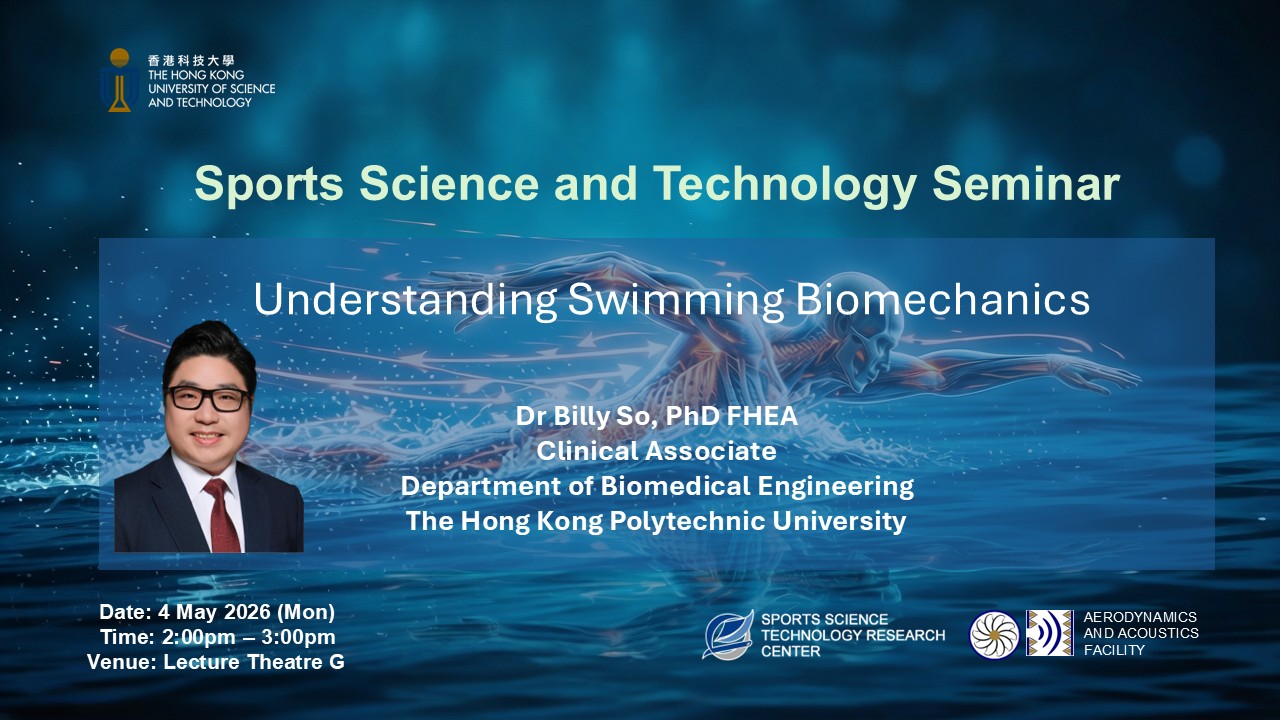 香港科技大學
THE HONG KONG UNIVERSITY OF SCIENCE AND TECHNOLOGY

Sports Science and Technology Seminar

Understanding Swimming Biomechanics

Dr Billy So, PhD FHEA
Clinical Associate
Department of Biomedical Engineering
The Hong Kong Polytechnic University

Date: 4 May 2026 (Mon)
Time: 2:00pm – 3:00pm
Venue: Lecture Theatre G

SPORTS SCIENCE TECHNOLOGY RESEARCH CENTER

AERODYNAMICS AND ACOUSTICS FACILITY